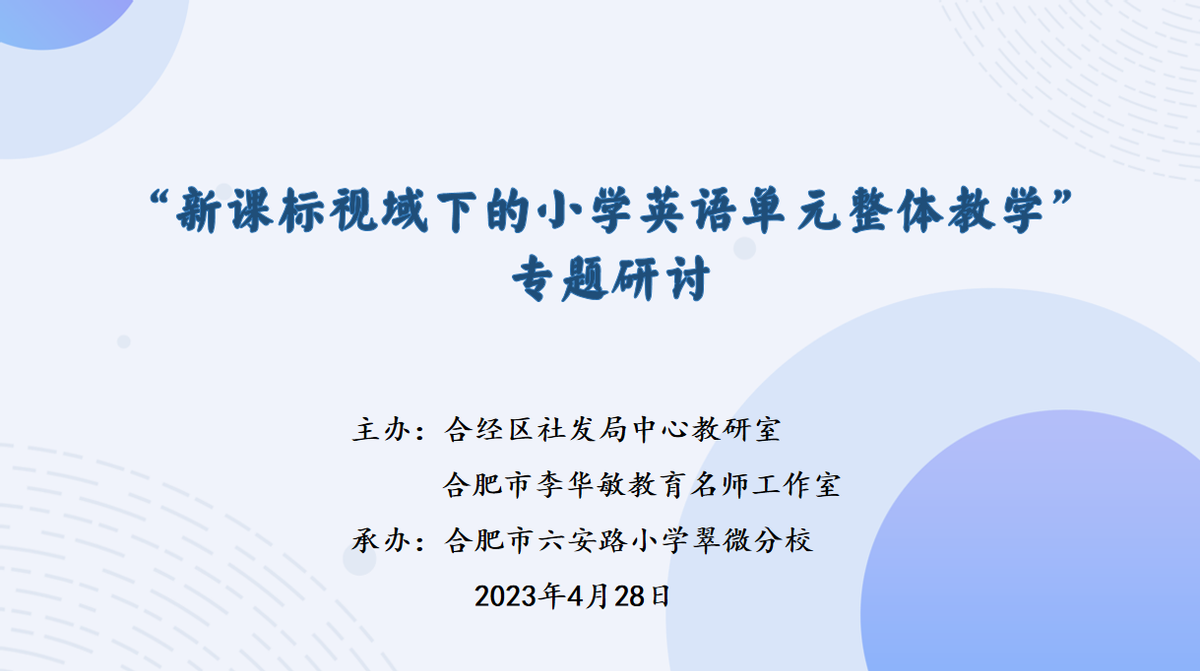 “新课标视域下的小学英语单元整体教学”
专题研讨

主办：合经区社发局中心教研室
合肥市李华敏教育名师工作室
承办：合肥市六安路小学翠微分校
2023年4月28日